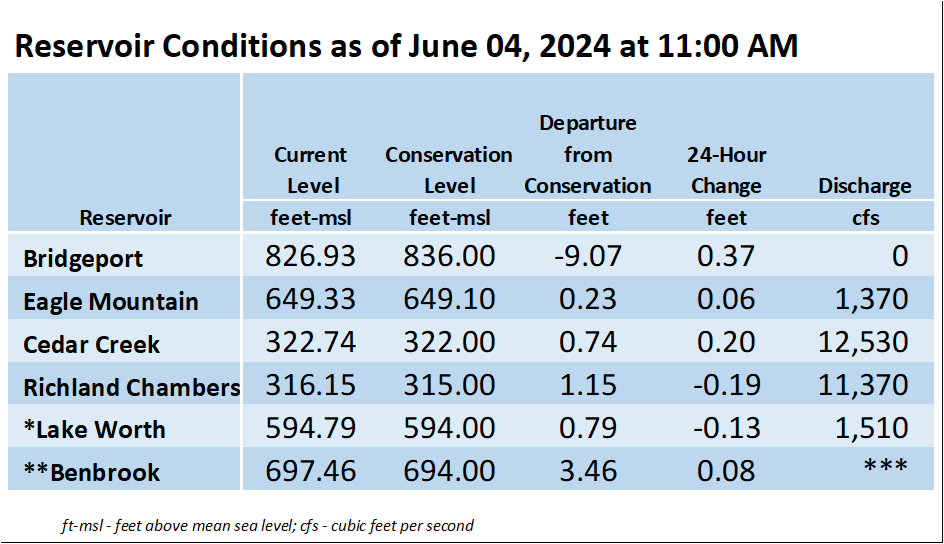 Reservoir Conditions as of June 04, 2024 at 11:00 AM

| Reservoir | Current Level feet-msl | Conservation Level feet-msl | Departure from Conservation feet | 24-Hour Change feet | Discharge cfs |
|---|---|---|---|---|---|
| Bridgeport | 826.93 | 836.00 | -9.07 | 0.37 | 0 |
| Eagle Mountain | 649.33 | 649.10 | 0.23 | 0.06 | 1,370 |
| Cedar Creek | 322.74 | 322.00 | 0.74 | 0.20 | 12,530 |
| Richland Chambers | 316.15 | 315.00 | 1.15 | -0.19 | 11,370 |
| *Lake Worth | 594.79 | 594.00 | 0.79 | -0.13 | 1,510 |
| **Benbrook | 697.46 | 694.00 | 3.46 | 0.08 | *** |

ft-msl - feet above mean sea level; cfs - cubic feet per second